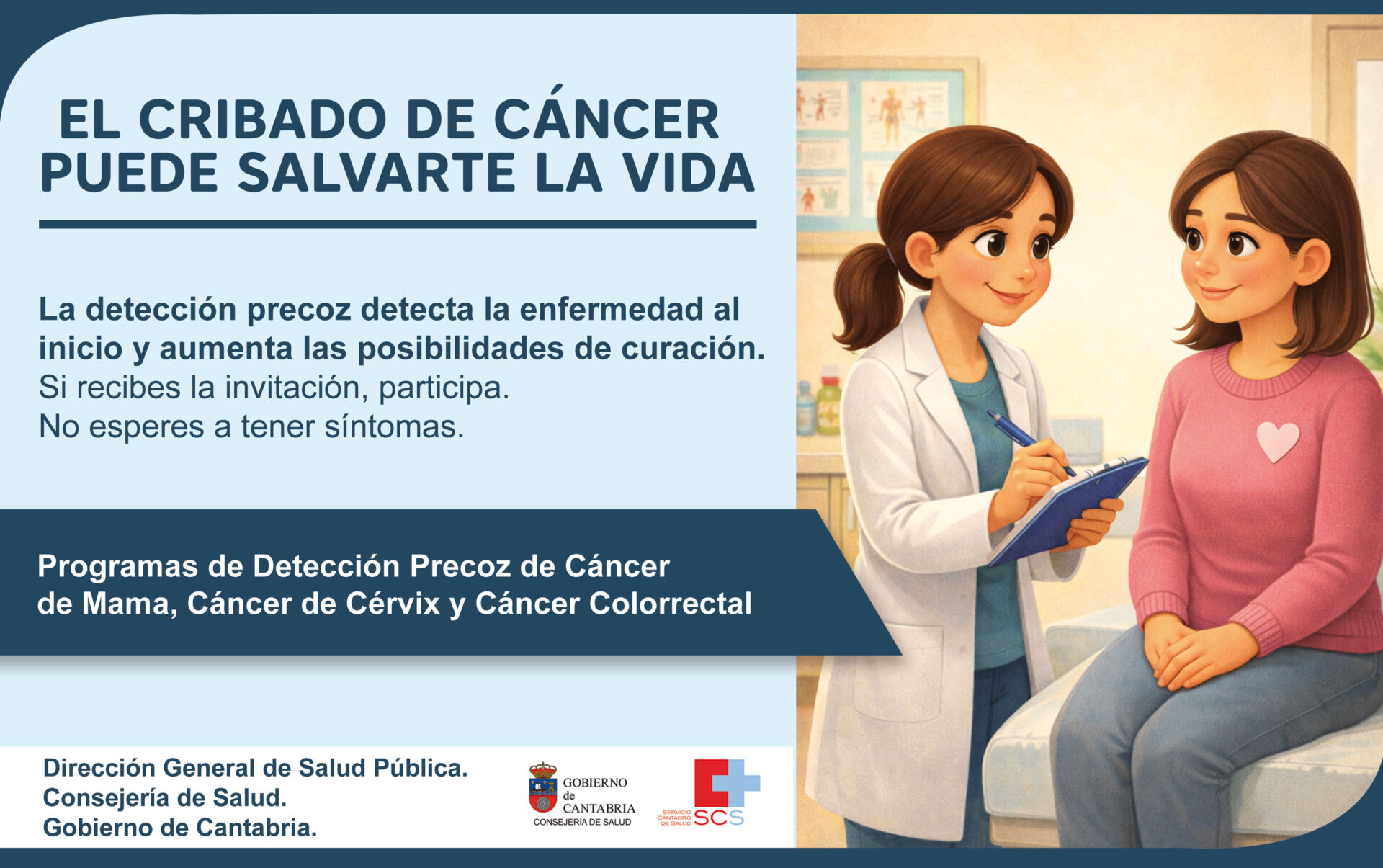 EL CRIBADO DE CÁNCER PUEDE SALVARTE LA VIDA

La detección precoz detecta la enfermedad al inicio y aumenta las posibilidades de curación.
Si recibes la invitación, participa.
No esperes a tener síntomas.

Programas de Detección Precoz de Cáncer de Mama, Cáncer de Cérvix y Cáncer Colorrectal

Dirección General de Salud Pública.
Consejería de Salud.
Gobierno de Cantabria.

GOBIERNO de CANTABRIA
CONSEJERÍA DE SALUD

SERVICIO CANTABRO DE SALUD SCS